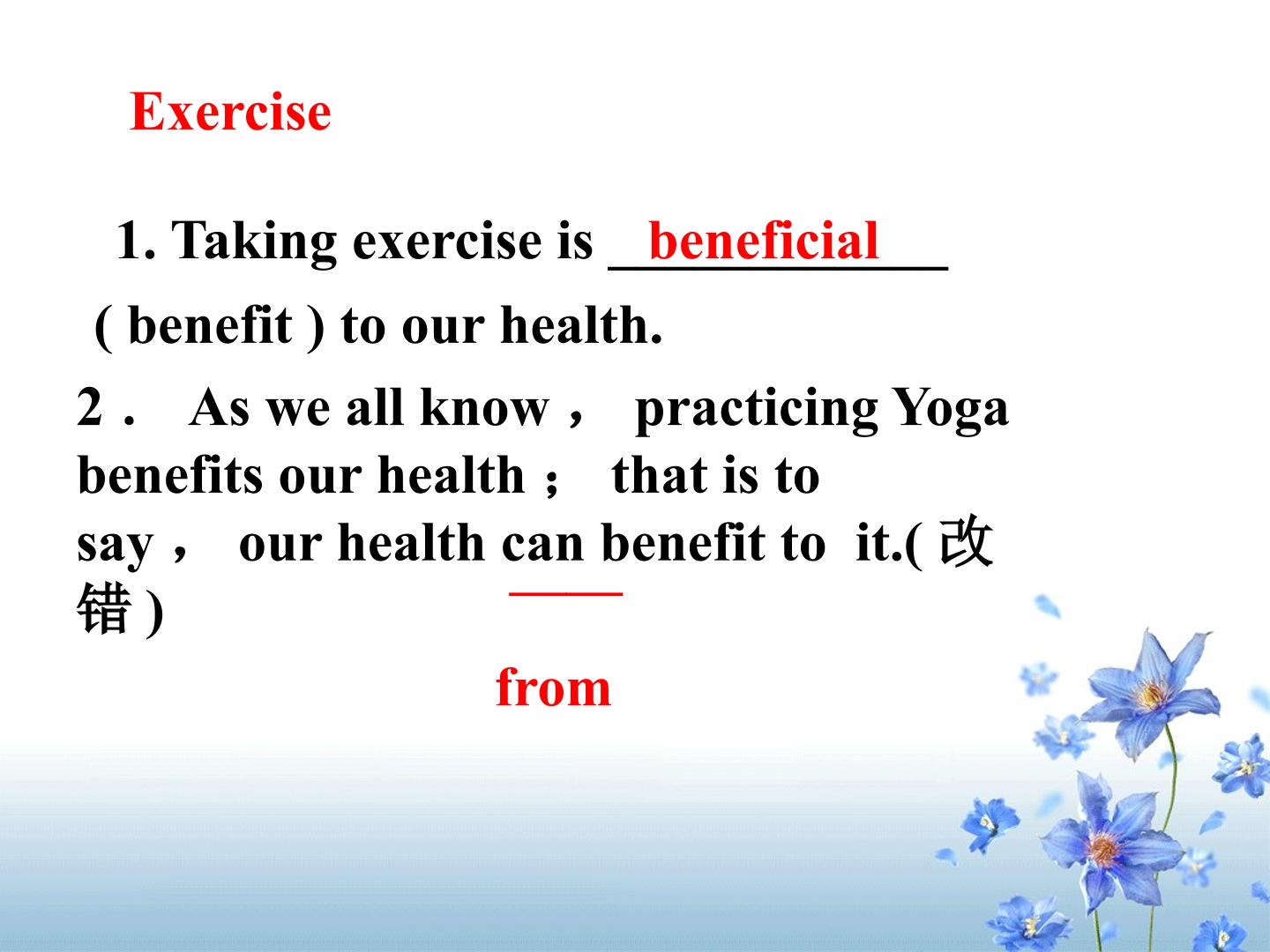 Exercise

1. Taking exercise is beneficial ( benefit ) to our health.

2． As we all know， practicing Yoga benefits our health； that is to say， our health can benefit to it.(改错)

from